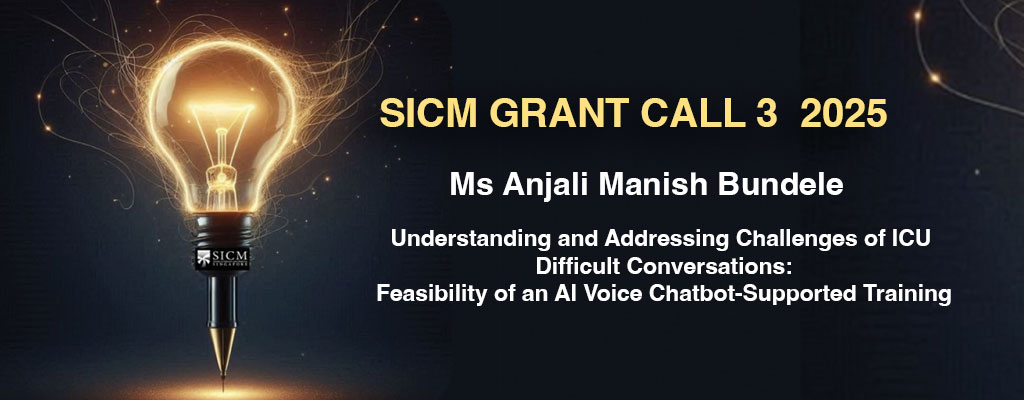 SICM GRANT CALL 3 2025

Ms Anjali Manish Bundele

Understanding and Addressing Challenges of ICU Difficult Conversations:
Feasibility of an AI Voice Chatbot-Supported Training

SICM
SINGAPORE